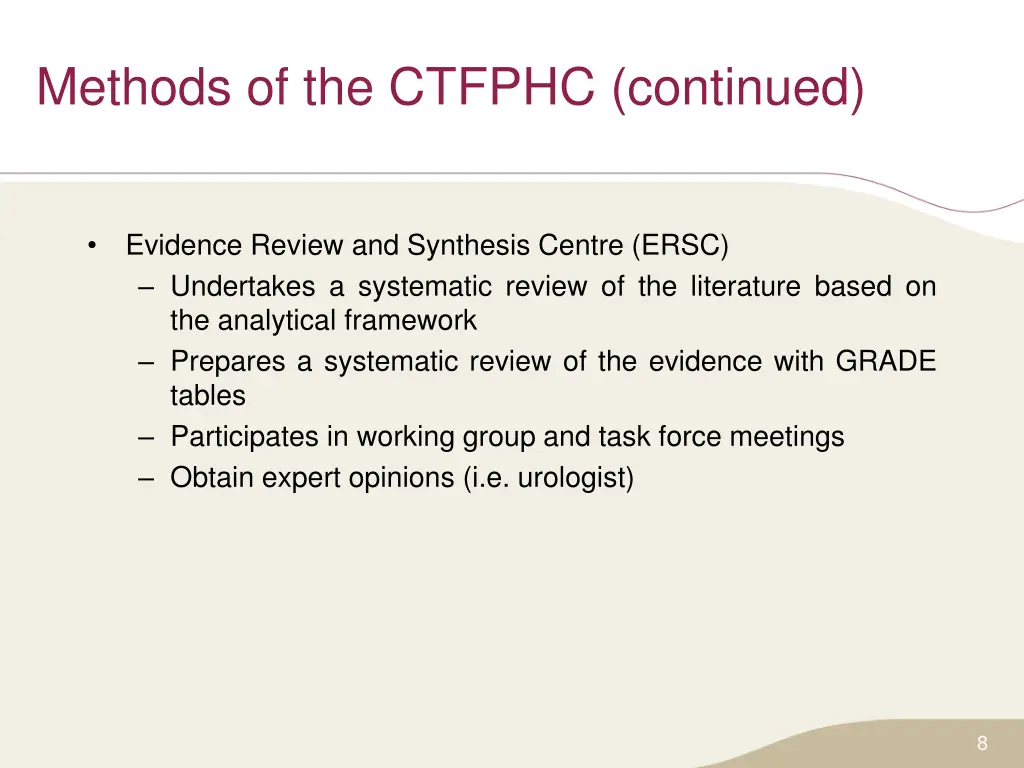 Methods of the CTFPHC (continued)

• Evidence Review and Synthesis Centre (ERSC)
– Undertakes a systematic review of the literature based on the analytical framework
– Prepares a systematic review of the evidence with GRADE tables
– Participates in working group and task force meetings
– Obtain expert opinions (i.e. urologist)

8